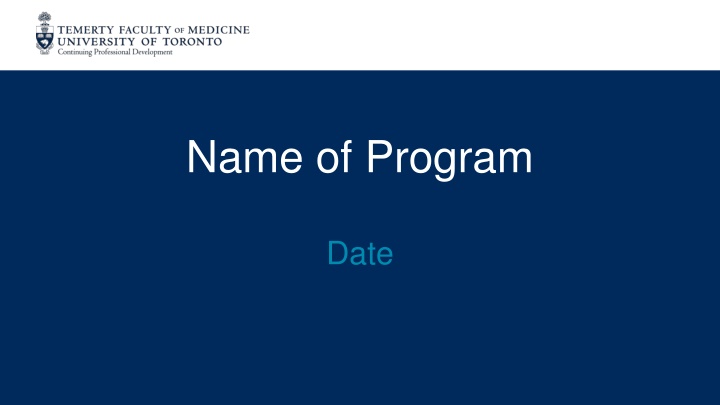 TEMERTY FACULTY OF MEDICINE
UNIVERSITY OF TORONTO
Continuing Professional Development

Name of Program

Date